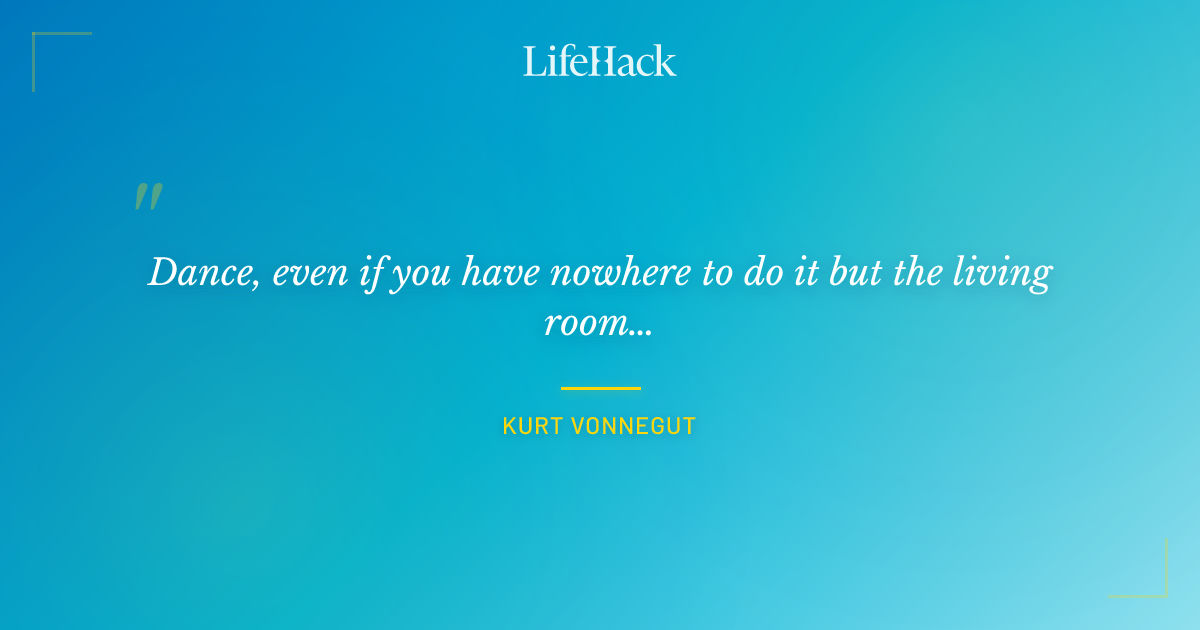 LifeHack

"

Dance, even if you have nowhere to do it but the living room...

KURT VONNEGUT